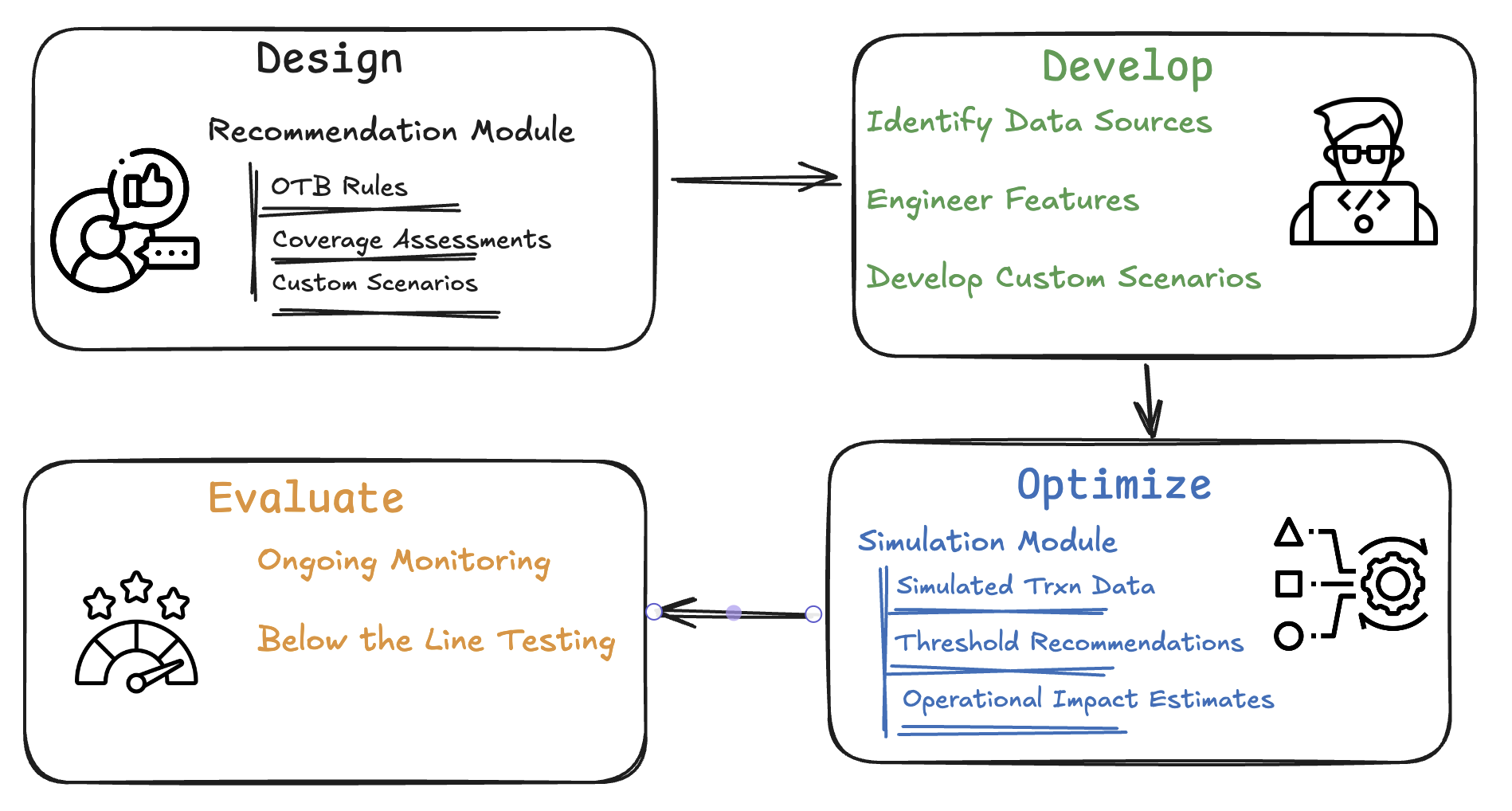 Design

Recommendation Module

OTB Rules

Coverage Assessments

Custom Scenarios

Develop

Identify Data Sources

Engineer Features

Develop Custom Scenarios

Optimize

Simulation Module

Simulated Trxn Data

Threshold Recommendations

Operational Impact Estimates

Evaluate

Ongoing Monitoring

Below the Line Testing